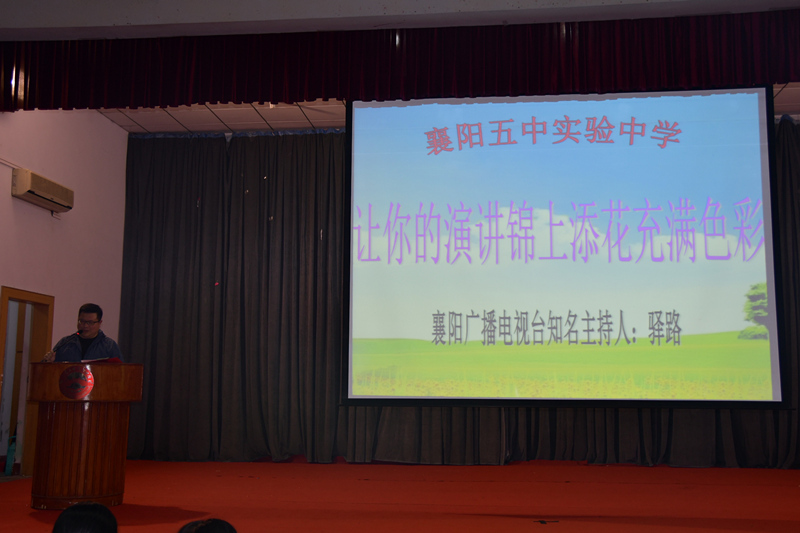 襄阳五中实验中学

让你的演讲锦上添花充满色彩

襄阳广播电视台知名主持人：驿路